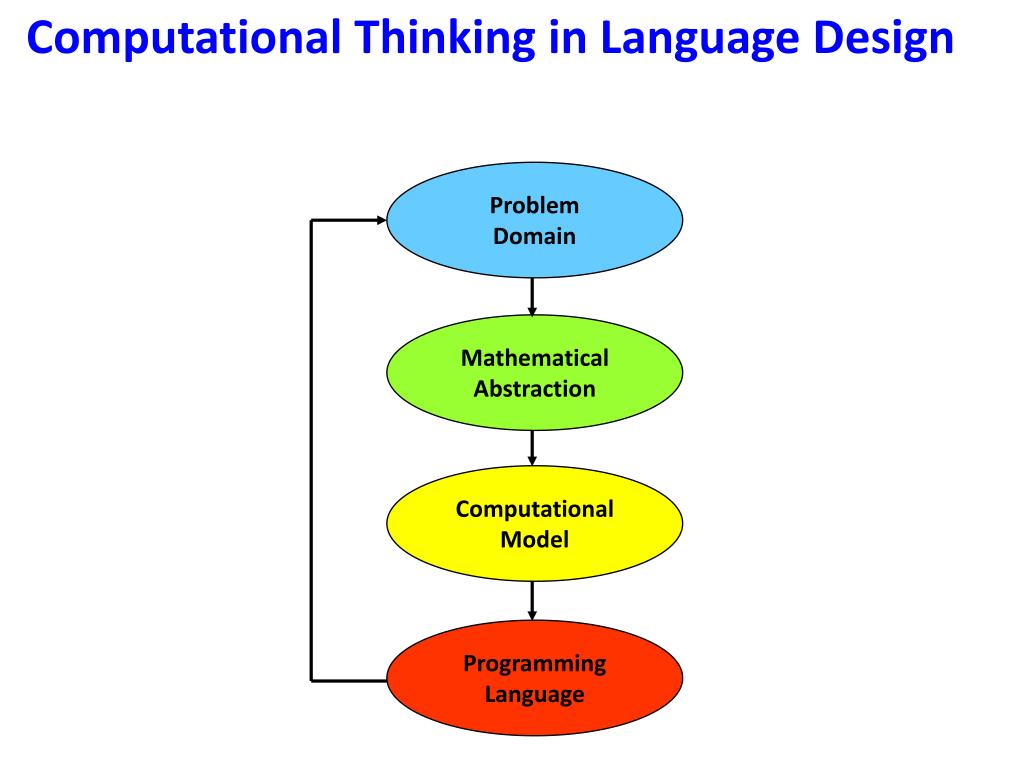 Computational Thinking in Language Design

Problem Domain

Mathematical Abstraction

Computational Model

Programming Language